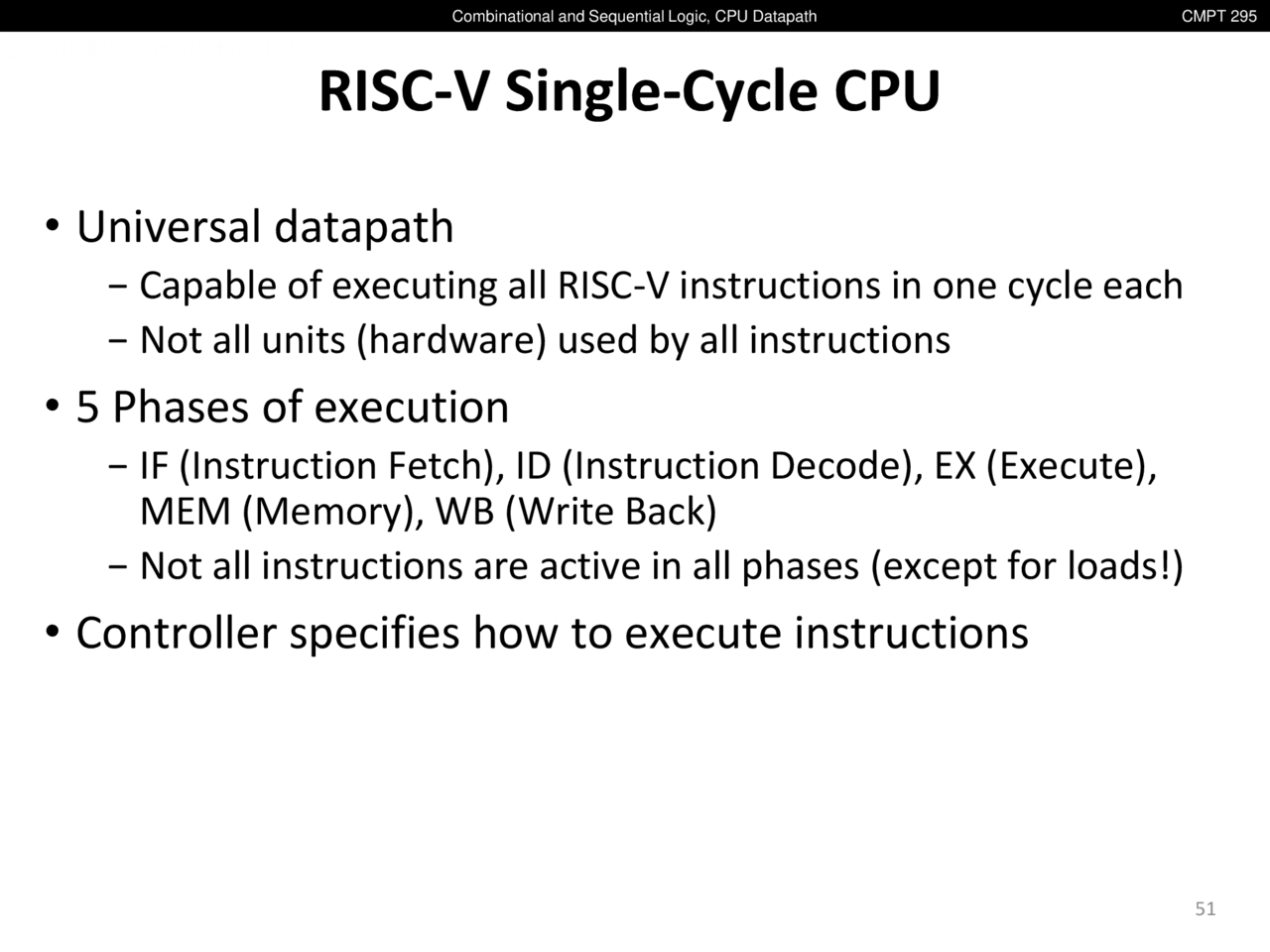 Combinational and Sequential Logic, CPU Datapath CMPT 295

RISC-V Single-Cycle CPU

• Universal datapath
− Capable of executing all RISC-V instructions in one cycle each
− Not all units (hardware) used by all instructions

• 5 Phases of execution
− IF (Instruction Fetch), ID (Instruction Decode), EX (Execute), MEM (Memory), WB (Write Back)
− Not all instructions are active in all phases (except for loads!)

• Controller specifies how to execute instructions

51